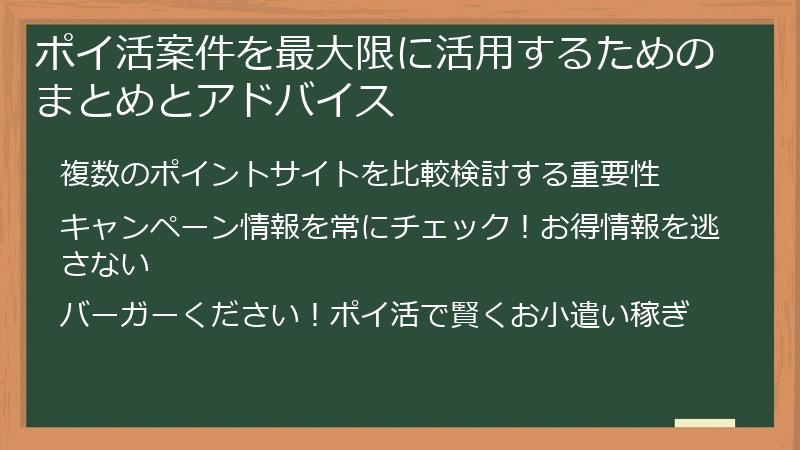 ポイ活案件を最大限に活用するためのまとめとアドバイス

複数のポイントサイトを比較検討する重要性

キャンペーン情報を常にチェック！お得情報を逃さない

バーガーください！ポイ活で賢くお小遣い稼ぎ